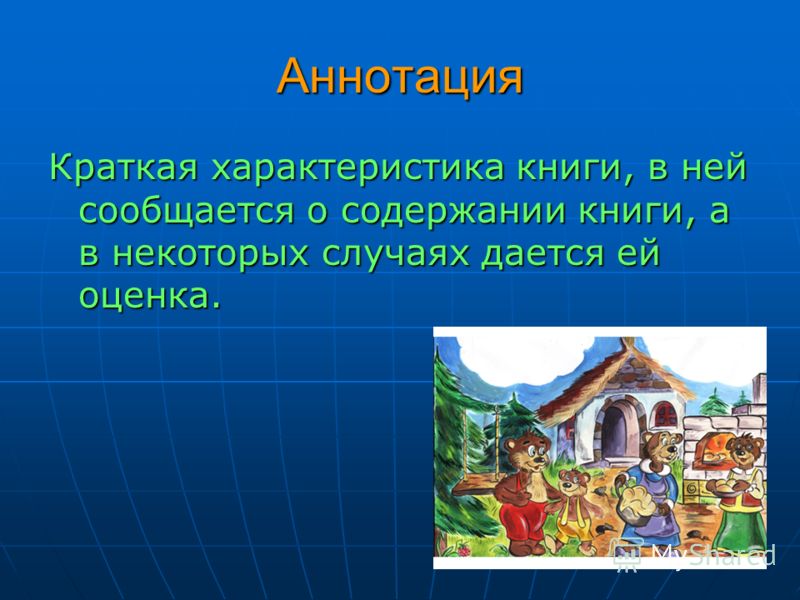 Аннотация

Краткая характеристика книги, в ней сообщается о содержании книги, а в некоторых случаях дается ей оценка.

MyShared